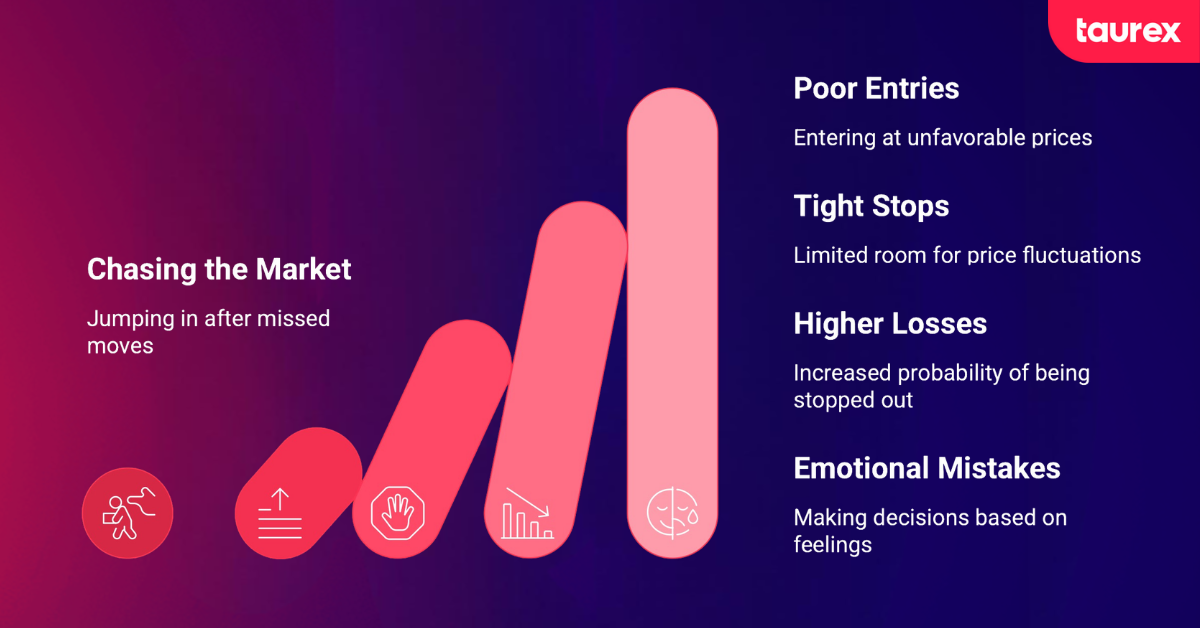 taurex

Chasing the Market

Jumping in after missed moves

Poor Entries

Entering at unfavorable prices

Tight Stops

Limited room for price fluctuations

Higher Losses

Increased probability of being stopped out

Emotional Mistakes

Making decisions based on feelings